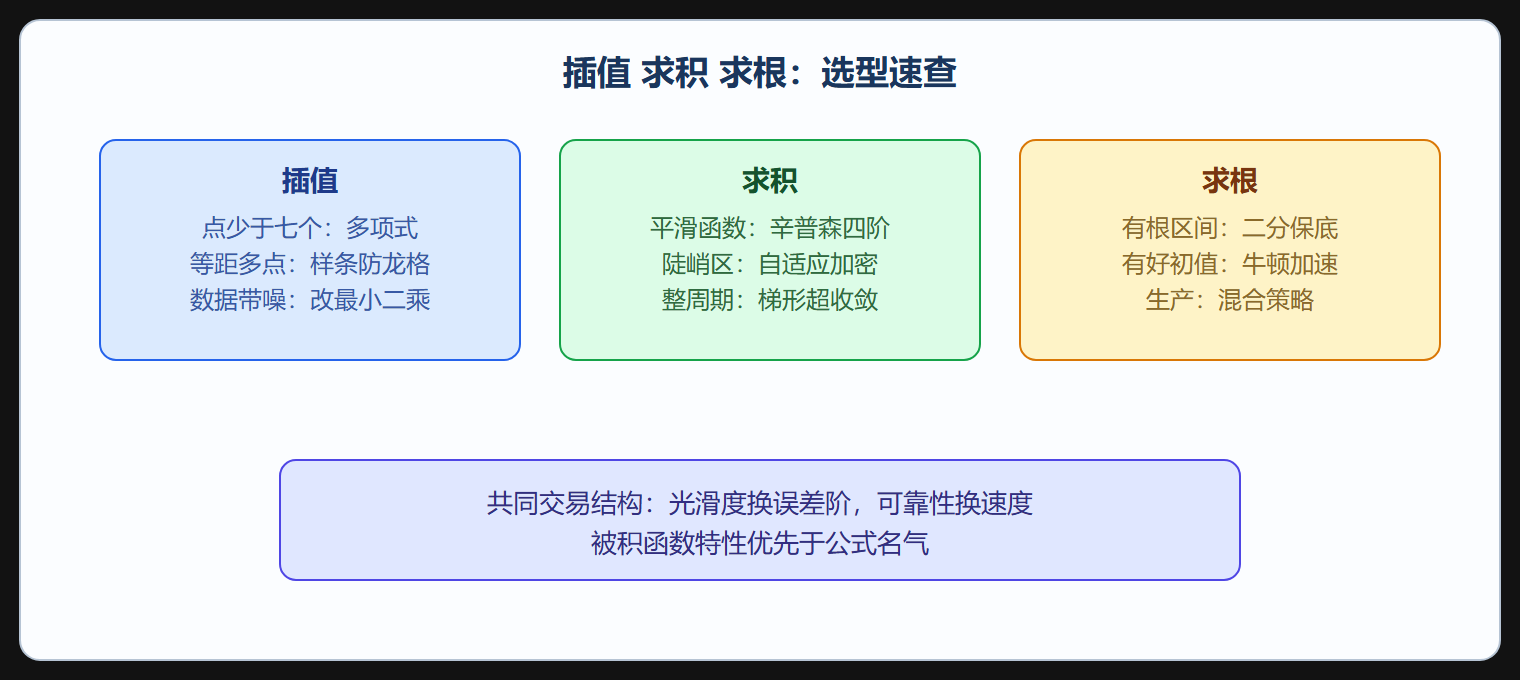 插值 求积 求根：选型速查

插值
点少于七个：多项式
等距多点：样条防龙格
数据带噪：改最小二乘

求积
平滑函数：辛普森四阶
陡峭区：自适应加密
整周期：梯形超收敛

求根
有根区间：二分保底
有好初值：牛顿加速
生产：混合策略

共同交易结构：光滑度换误差阶，可靠性换速度
被积函数特性优先于公式名气